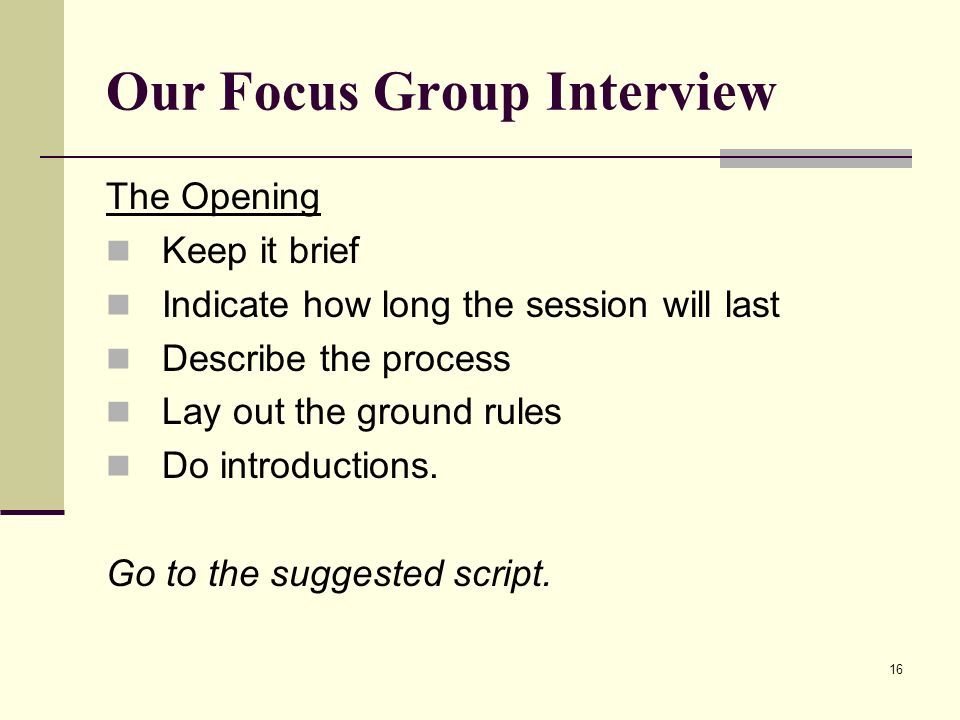 Our Focus Group Interview

The Opening

- Keep it brief
- Indicate how long the session will last
- Describe the process
- Lay out the ground rules
- Do introductions.

Go to the suggested script.

16